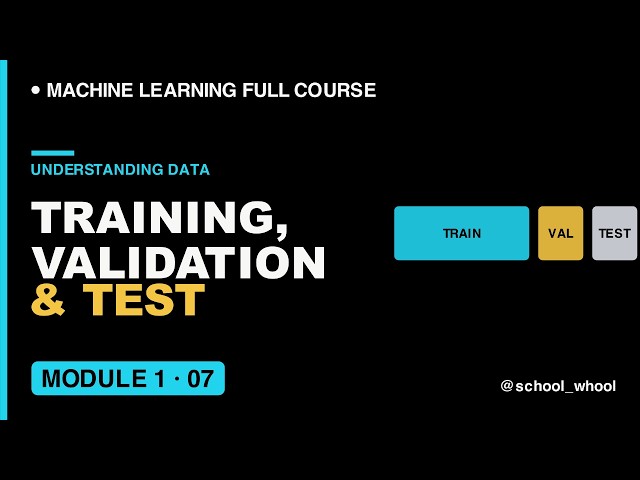 • MACHINE LEARNING FULL COURSE

UNDERSTANDING DATA

TRAINING, VALIDATION & TEST

TRAIN

VAL

TEST

MODULE 1 · 07

@school_whool